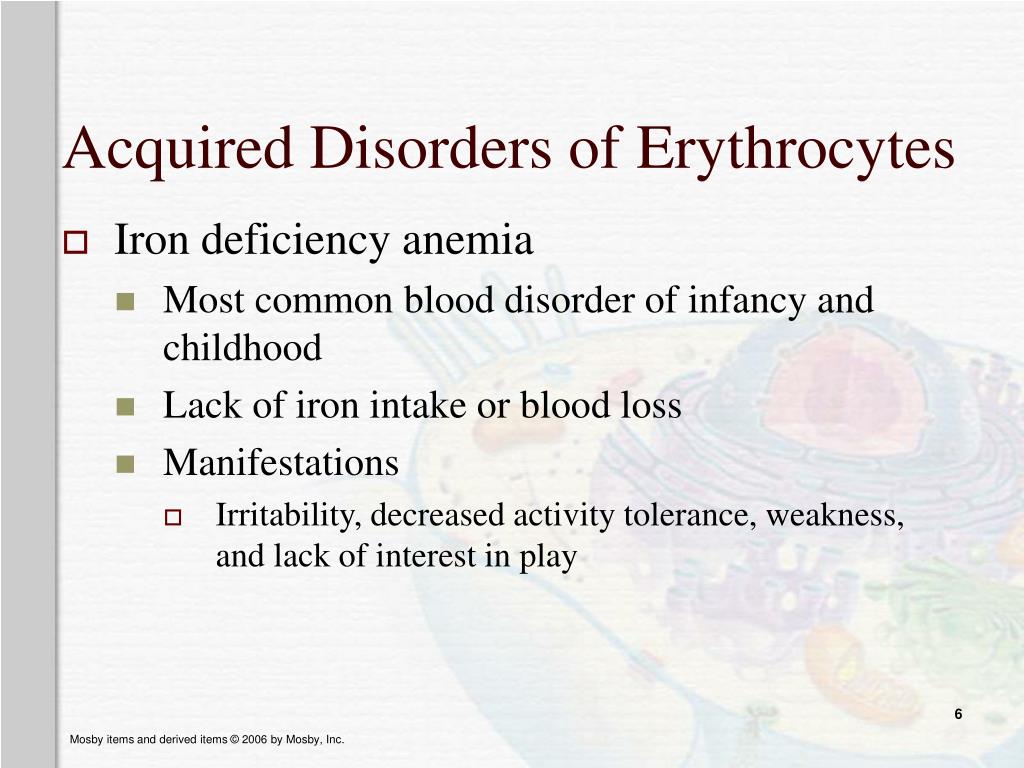 Acquired Disorders of Erythrocytes

Iron deficiency anemia

Most common blood disorder of infancy and childhood

Lack of iron intake or blood loss

Manifestations

Irritability, decreased activity tolerance, weakness, and lack of interest in play

6

Mosby items and derived items © 2006 by Mosby, Inc.